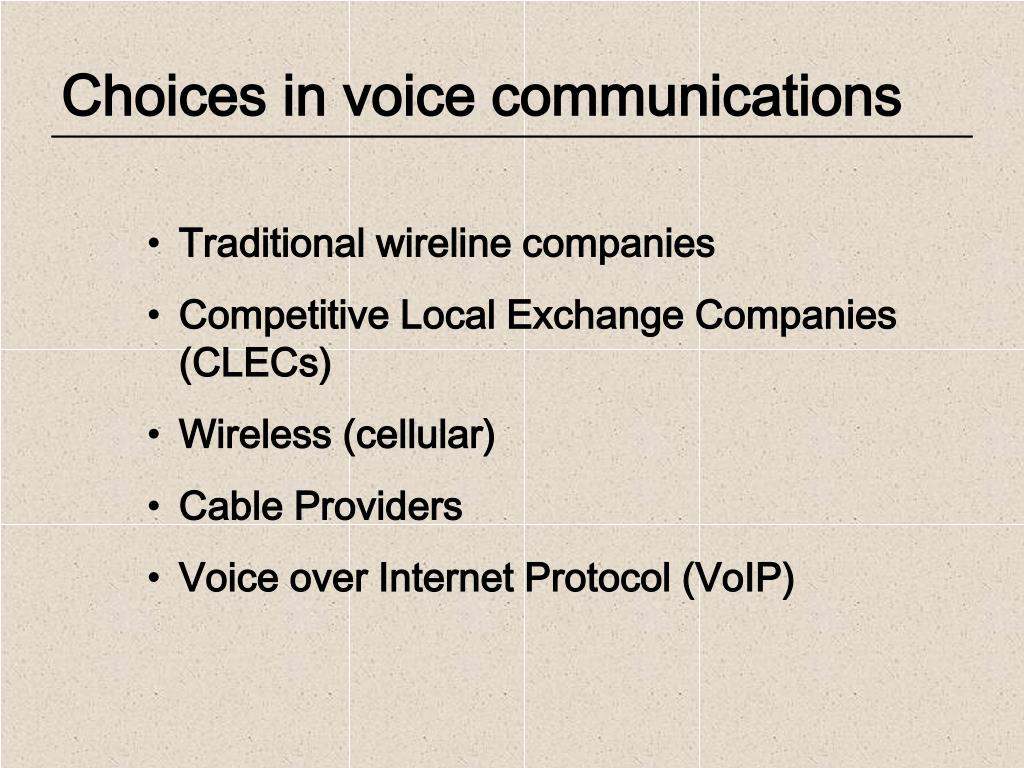 Choices in voice communications

• Traditional wireline companies
• Competitive Local Exchange Companies (CLECs)
• Wireless (cellular)
• Cable Providers
• Voice over Internet Protocol (VoIP)